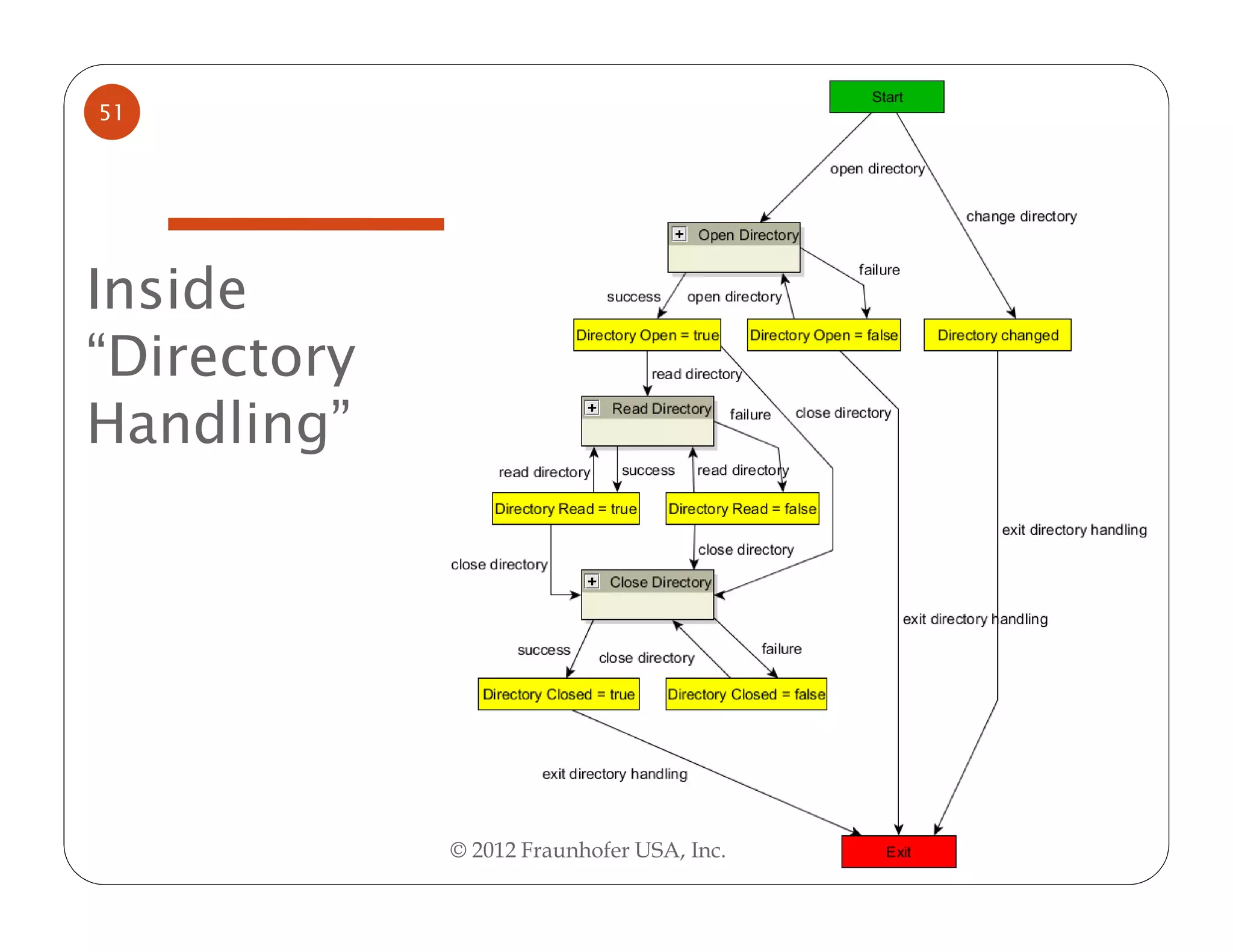 51

Inside “Directory Handling”

Start

open directory

change directory

Open Directory

failure

success

open directory

Directory Open = true

Directory Open = false

Directory changed

read directory

Read Directory

failure

close directory

read directory

success

read directory

Directory Read = true

Directory Read = false

exit directory handling

close directory

close directory

Close Directory

exit directory handling

success

close directory

failure

Directory Closed = true

Directory Closed = false

exit directory handling

© 2012 Fraunhofer USA, Inc.

Exit